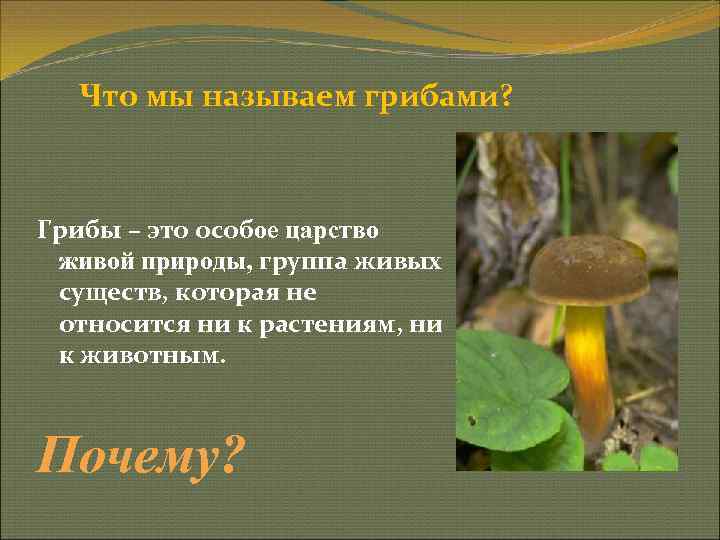 Что мы называем грибами?

Грибы – это особое царство живой природы, группа живых существ, которая не относится ни к растениям, ни к животным.

Почему?